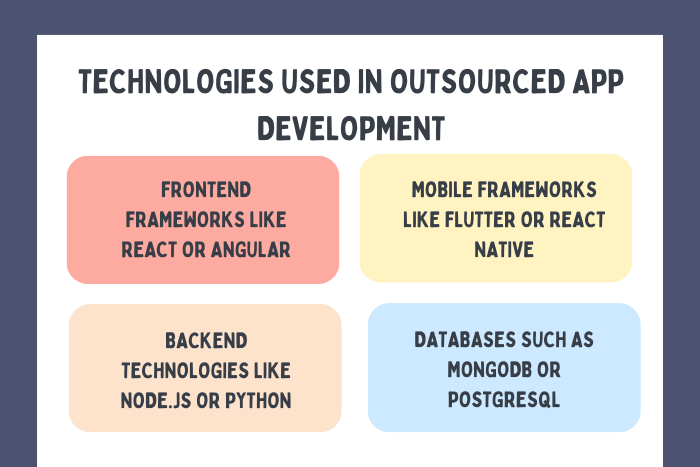 TECHNOLOGIES USED IN OUTSOURCED APP DEVELOPMENT

FRONTEND FRAMEWORKS LIKE REACT OR ANGULAR

MOBILE FRAMEWORKS LIKE FLUTTER OR REACT NATIVE

BACKEND TECHNOLOGIES LIKE NODE.JS OR PYTHON

DATABASES SUCH AS MONGODB OR POSTGRESQL